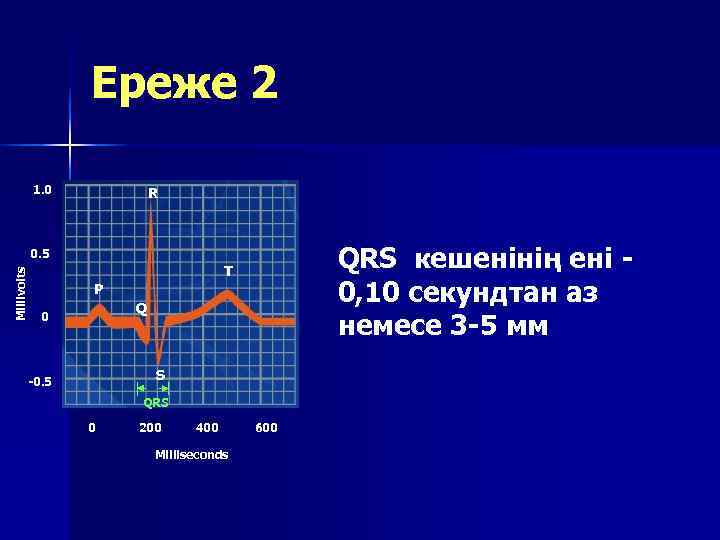 Ереже 2

1.0
0.5
0
-0.5
Millivolts
R
P
Q
T
S
QRS
0
200
400
600
Milliseconds

QRS кешенінің ені - 0,10 секундтан аз немесе 3-5 мм